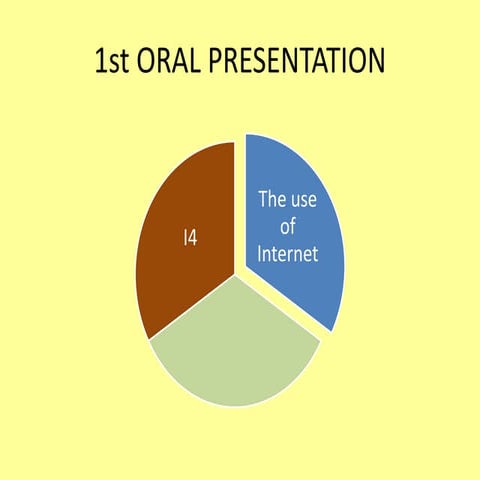 1st ORAL PRESENTATION

I4

The use of Internet